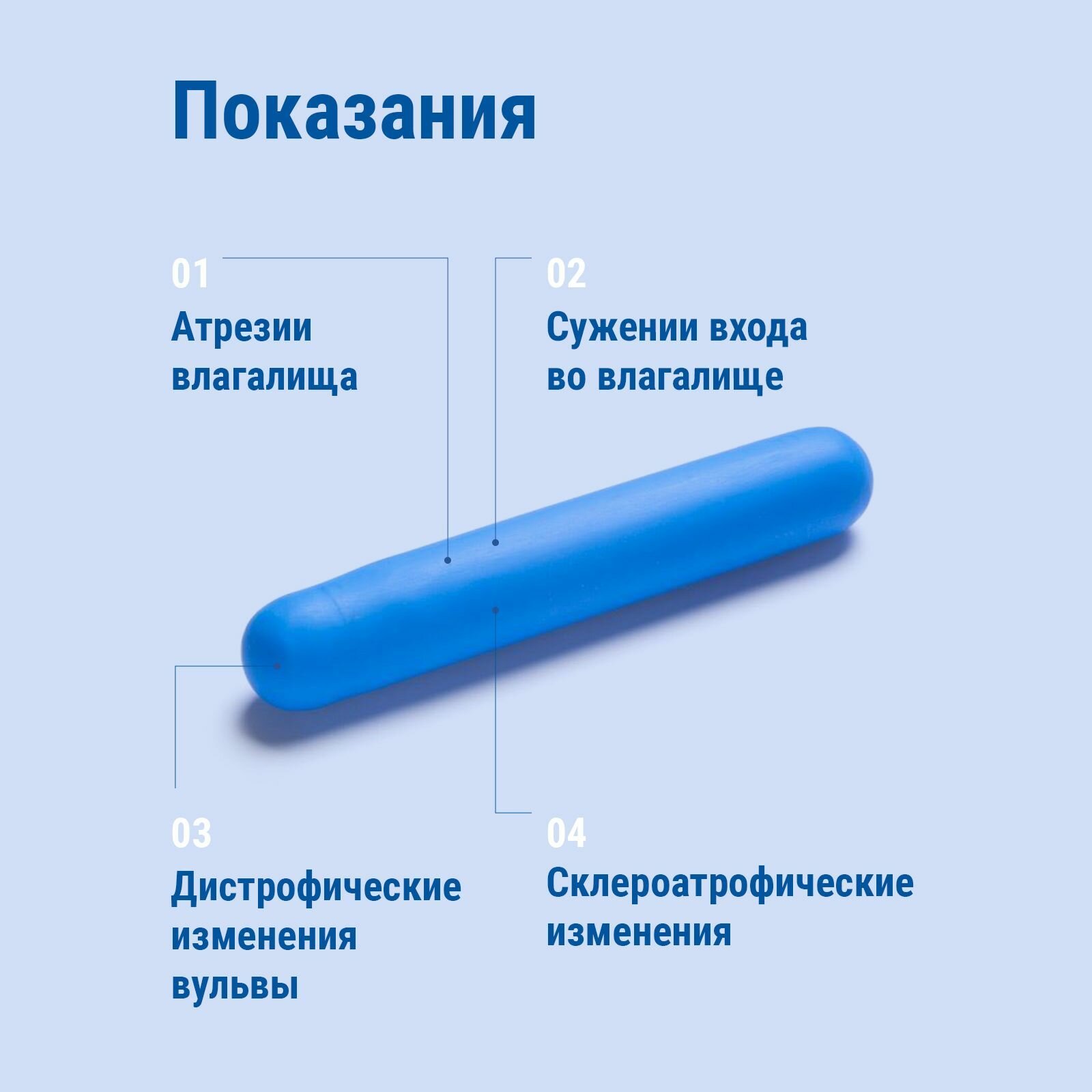 Показания

01
Атрезии влагалища

02
Сужении входа во влагалище

03
Дистрофические изменения вульвы

04
Склероатрофические изменения